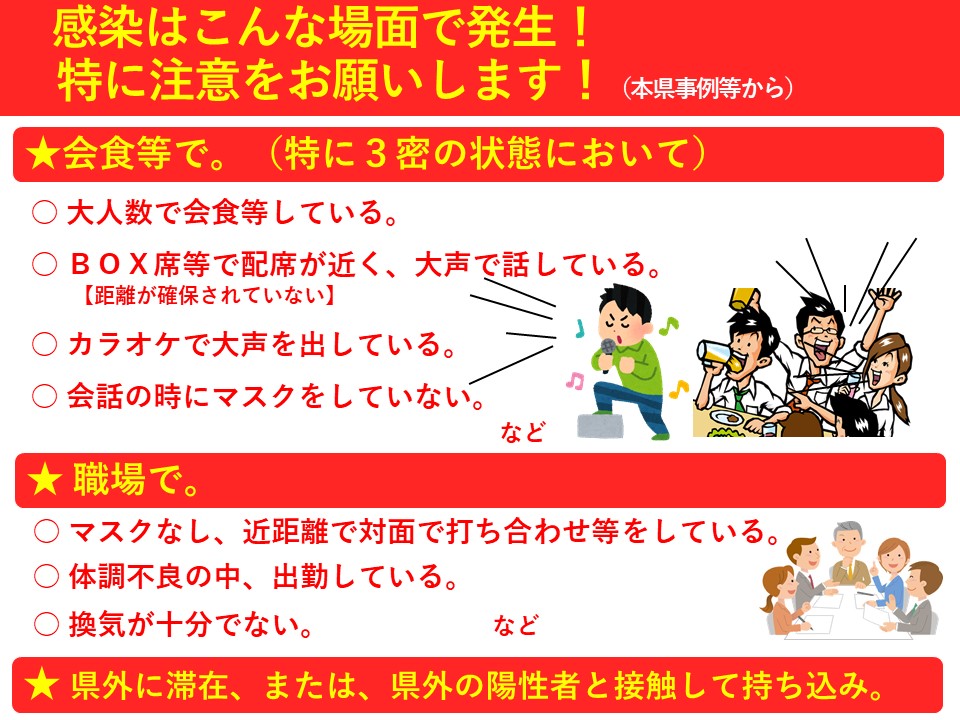 感染はこんな場面で発生！
特に注意をお願いします！（本県事例等から）

★会食等で。（特に３密の状態において）

○ 大人数で会食等している。
○ ＢＯＸ席等で配席が近く、大声で話している。
【距離が確保されていない】
○ カラオケで大声を出している。
○ 会話の時にマスクをしていない。
など

★ 職場で。

○ マスクなし、近距離で対面で打ち合わせ等をしている。
○ 体調不良の中、出勤している。
○ 換気が十分でない。
など

★ 県外に滞在、または、県外の陽性者と接触して持ち込み。